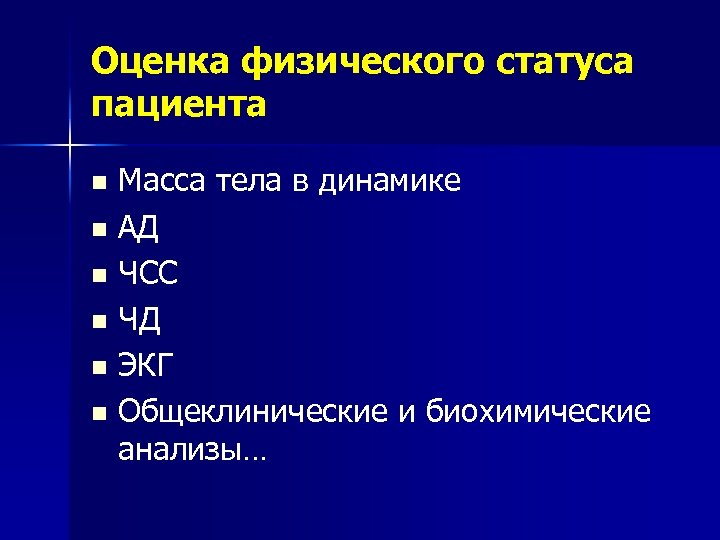 Оценка физического статуса пациента

- Масса тела в динамике
- АД
- ЧСС
- ЧД
- ЭКГ
- Общеклинические и биохимические анализы…